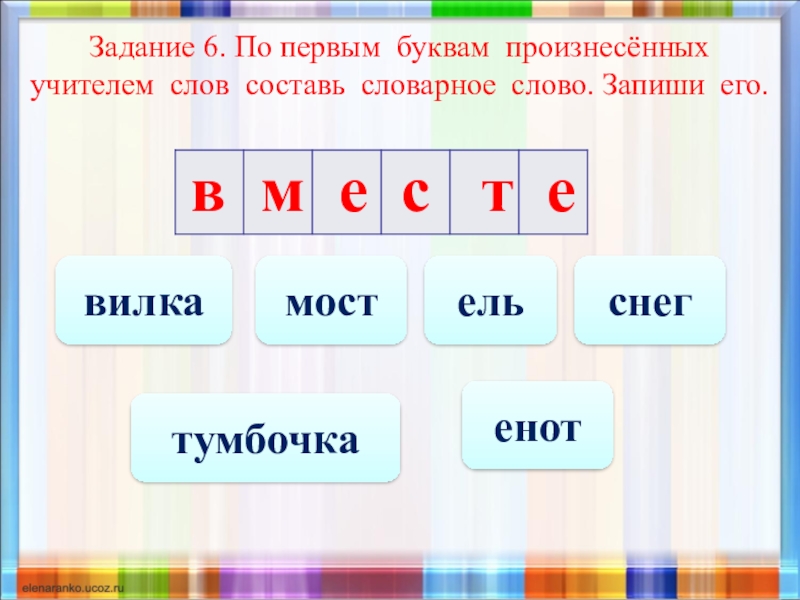 Задание 6. По первым буквам произнесённых учителем слов составь словарное слово. Запиши его.

| в | м | е | с | т | е |
|---|---|---|---|---|---|

вилка

мост

ель

снег

тумбочка

енот

elenaranko.ucoz.ru